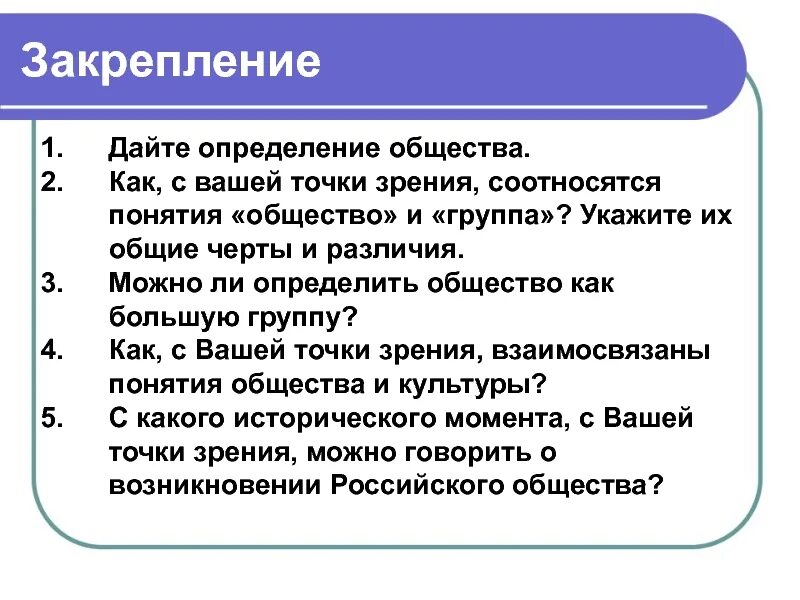 Закрепление

1. Дайте определение общества.
2. Как, с вашей точки зрения, соотносятся понятия «общество» и «группа»? Укажите их общие черты и различия.
3. Можно ли определить общество как большую группу?
4. Как, с Вашей точки зрения, взаимосвязаны понятия общества и культуры?
5. С какого исторического момента, с Вашей точки зрения, можно говорить о возникновении Российского общества?